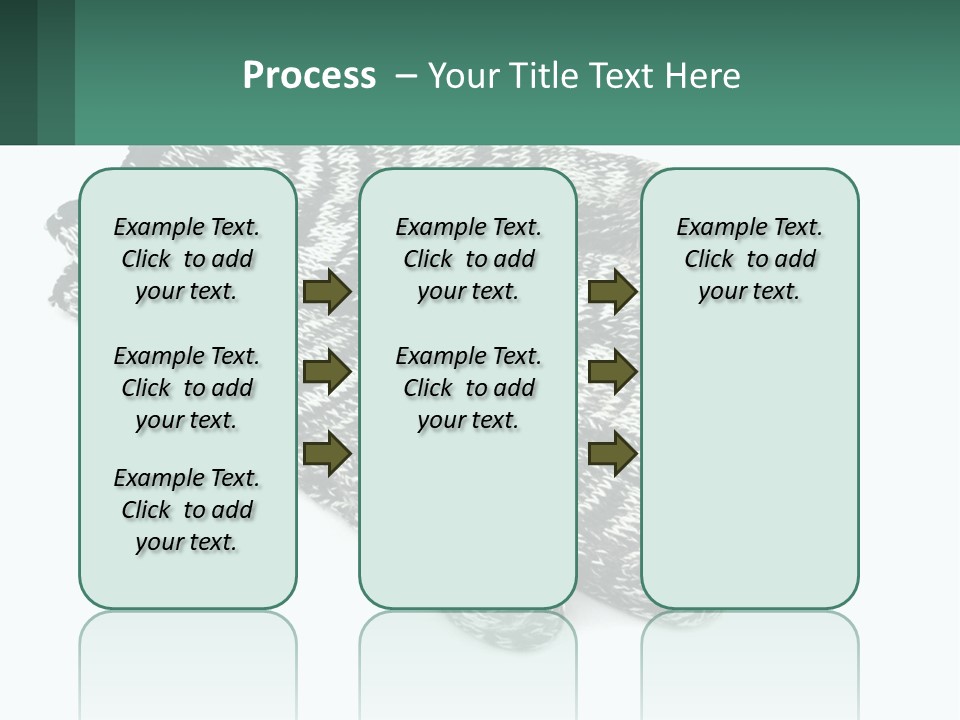 Process – Your Title Text Here

Example Text. Click to add your text.

Example Text. Click to add your text.

Example Text. Click to add your text.

Example Text. Click to add your text.

Example Text. Click to add your text.

Example Text. Click to add your text.